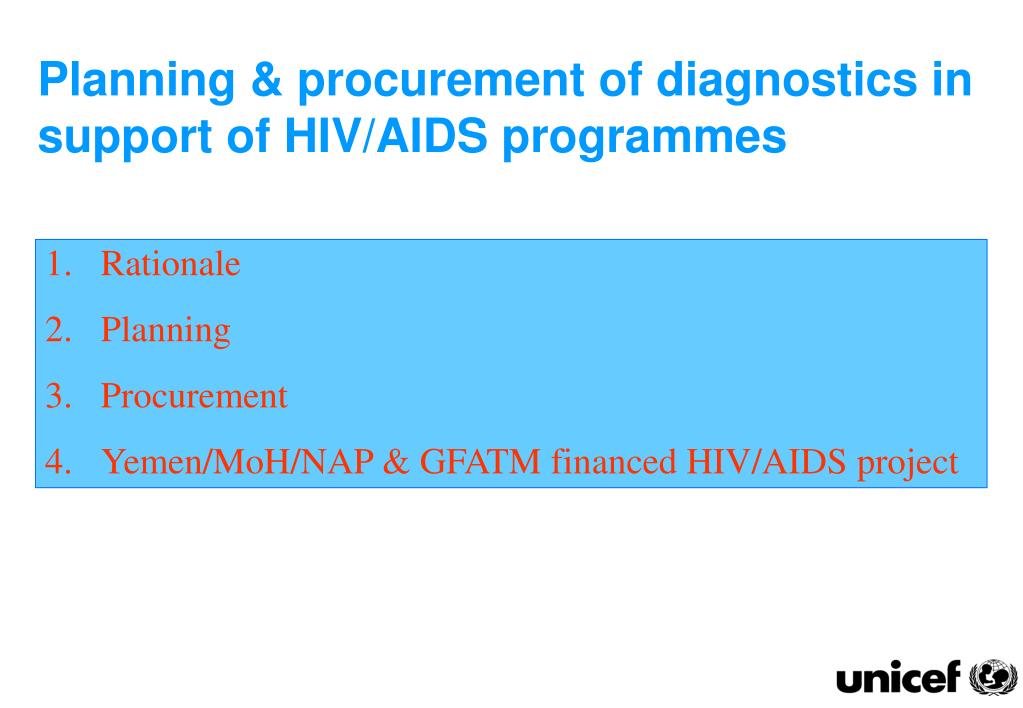 Planning & procurement of diagnostics in support of HIV/AIDS programmes

1. Rationale
2. Planning
3. Procurement
4. Yemen/MoH/NAP & GFATM financed HIV/AIDS project

unicef